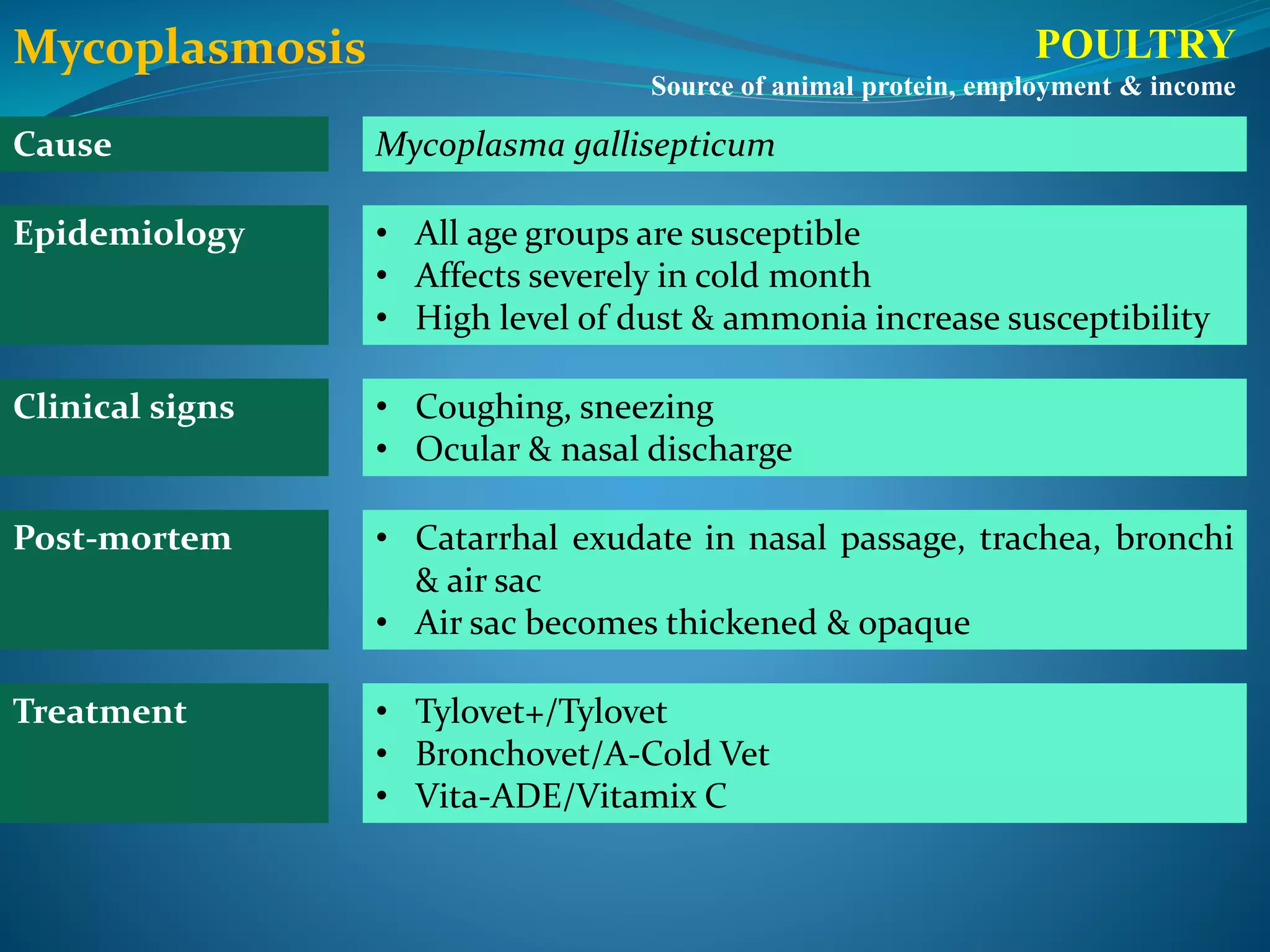 Mycoplasmosis

POULTRY
Source of animal protein, employment & income

Cause
Mycoplasma gallisepticum

Epidemiology
• All age groups are susceptible
• Affects severely in cold month
• High level of dust & ammonia increase susceptibility

Clinical signs
• Coughing, sneezing
• Ocular & nasal discharge

Post-mortem
• Catarrhal exudate in nasal passage, trachea, bronchi & air sac
• Air sac becomes thickened & opaque

Treatment
• Tylovet+/Tylovet
• Bronchovet/A-Cold Vet
• Vita-ADE/Vitamix C